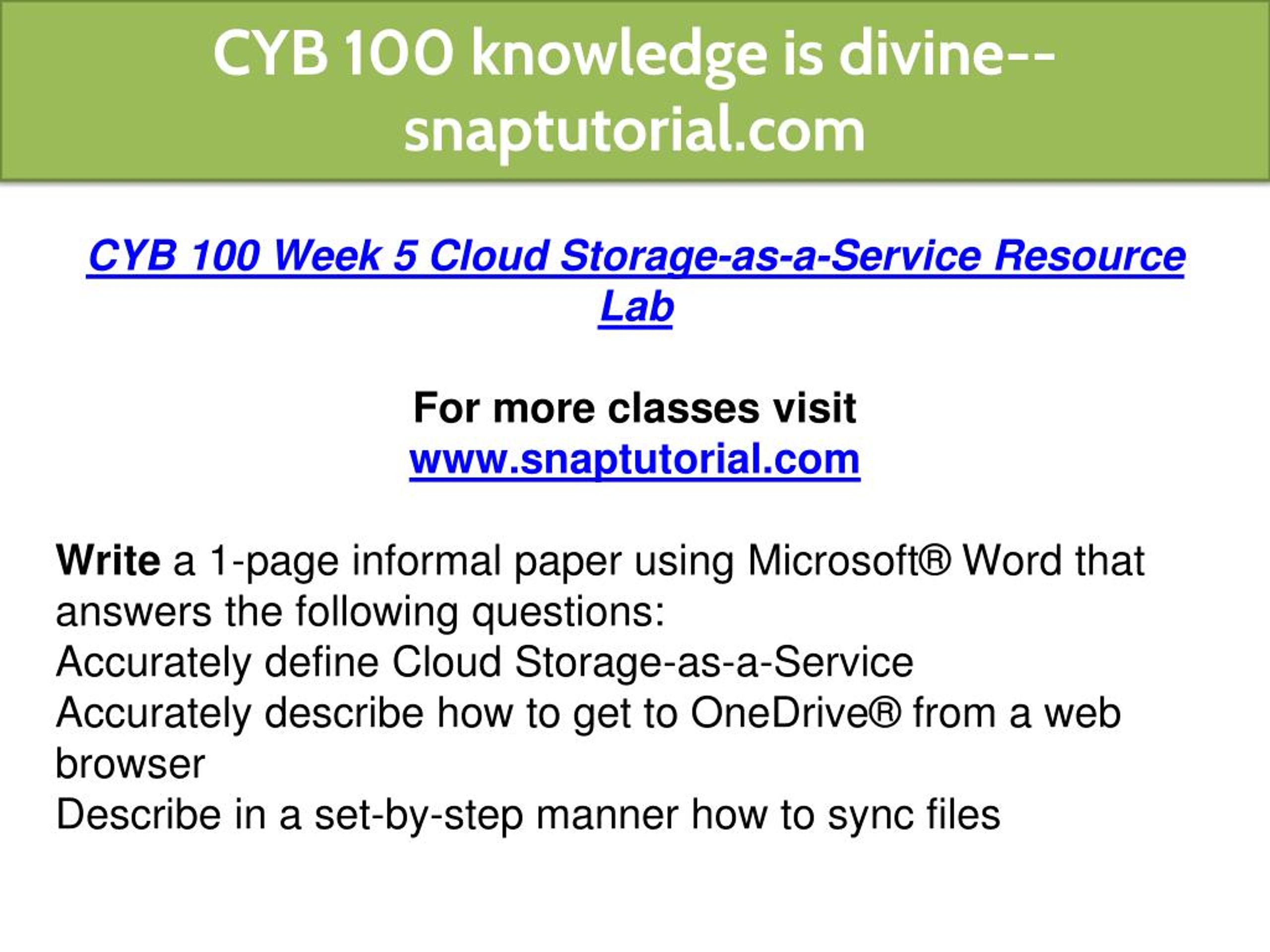 CYB 100 knowledge is divine--snaptutorial.com

CYB 100 Week 5 Cloud Storage-as-a-Service Resource Lab

For more classes visit
www.snaptutorial.com

Write a 1-page informal paper using Microsoft® Word that answers the following questions:
Accurately define Cloud Storage-as-a-Service
Accurately describe how to get to OneDrive® from a web browser
Describe in a set-by-step manner how to sync files